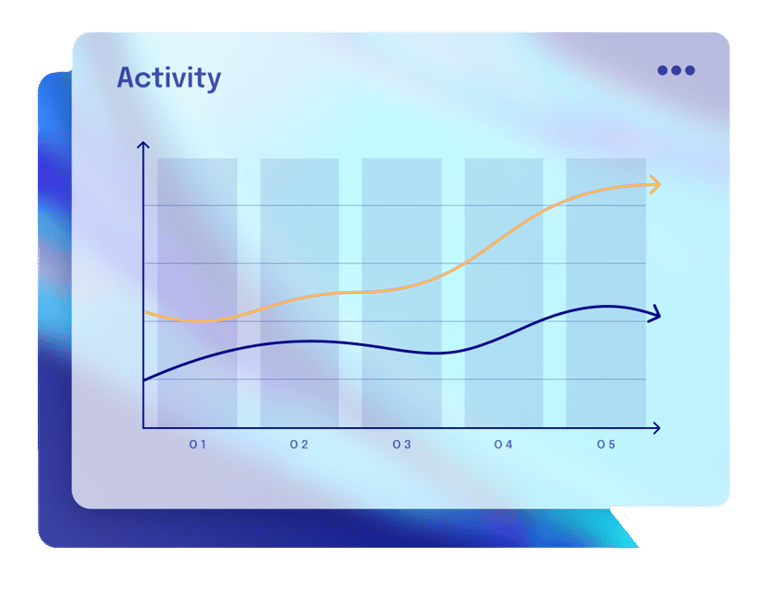 Activity

01
02
03
04
05